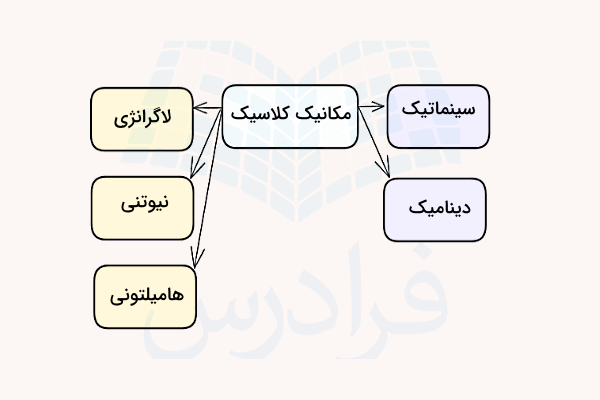 مکانیک کلاسیک

سینماتیک

دینامیک

لاگرانژی

نیوتنی

هامیلتونی

فرادرس